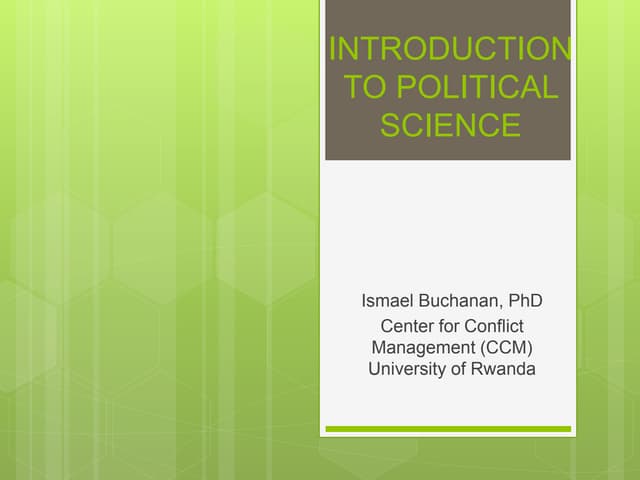 INTRODUCTION TO POLITICAL SCIENCE

Ismael Buchanan, PhD
Center for Conflict Management (CCM)
University of Rwanda